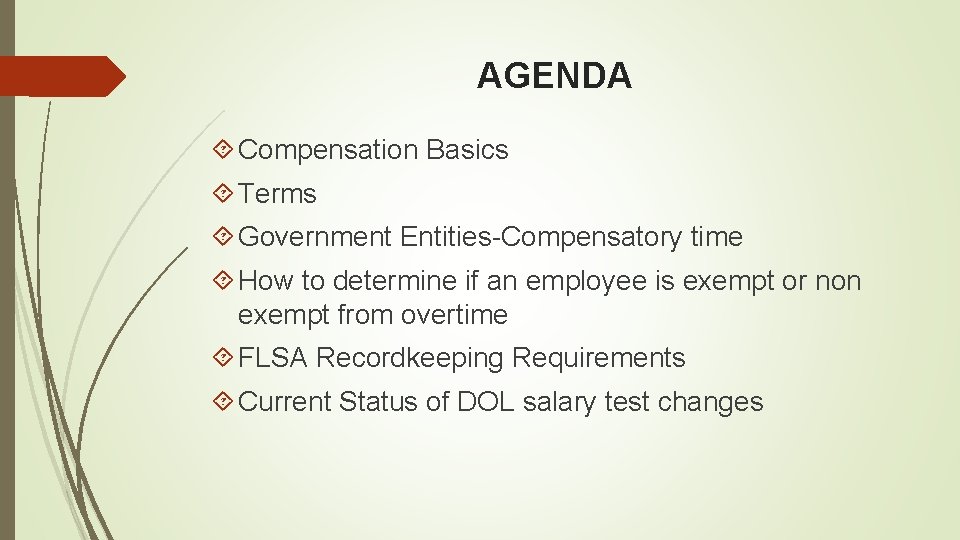 AGENDA

Compensation Basics

Terms

Government Entities-Compensatory time

How to determine if an employee is exempt or non exempt from overtime

FLSA Recordkeeping Requirements

Current Status of DOL salary test changes